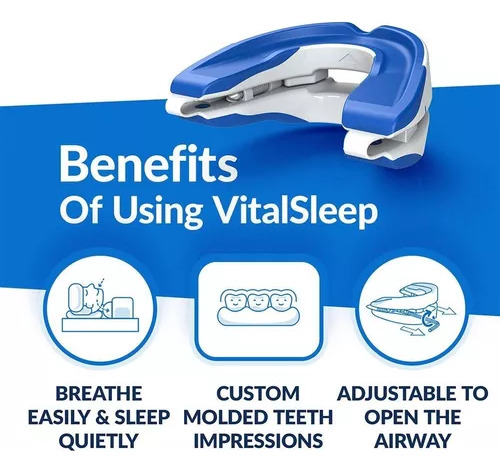 Benefits
Of Using VitalSleep

BREATHE EASILY & SLEEP QUIETLY

CUSTOM MOLDED TEETH IMPRESSIONS

ADJUSTABLE TO OPEN THE AIRWAY